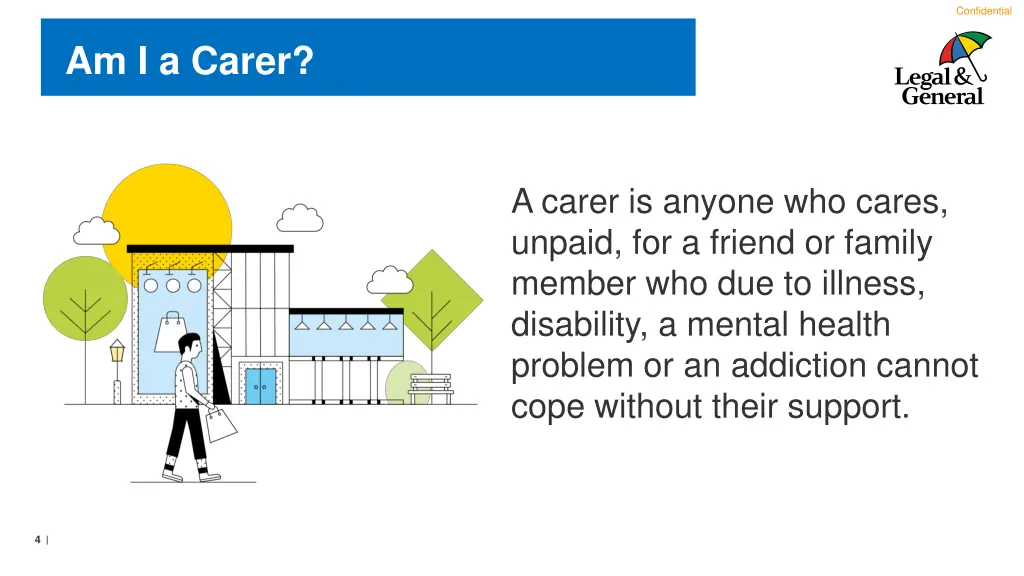 Confidential

Am I a Carer?

Legal & General

A carer is anyone who cares, unpaid, for a friend or family member who due to illness, disability, a mental health problem or an addiction cannot cope without their support.

4 |